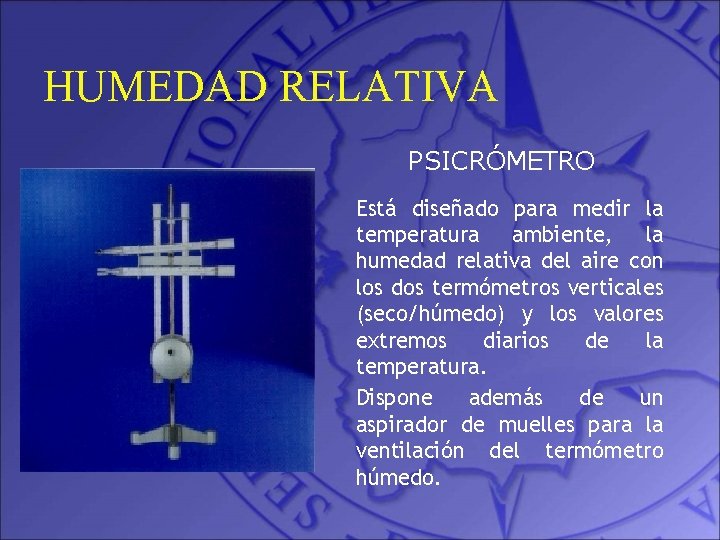 HUMEDAD RELATIVA

PSICRÓMETRO

Está diseñado para medir la temperatura ambiente, la humedad relativa del aire con los dos termómetros verticales (seco/húmedo) y los valores extremos diarios de la temperatura.

Dispone además de un aspirador de muelles para la ventilación del termómetro húmedo.